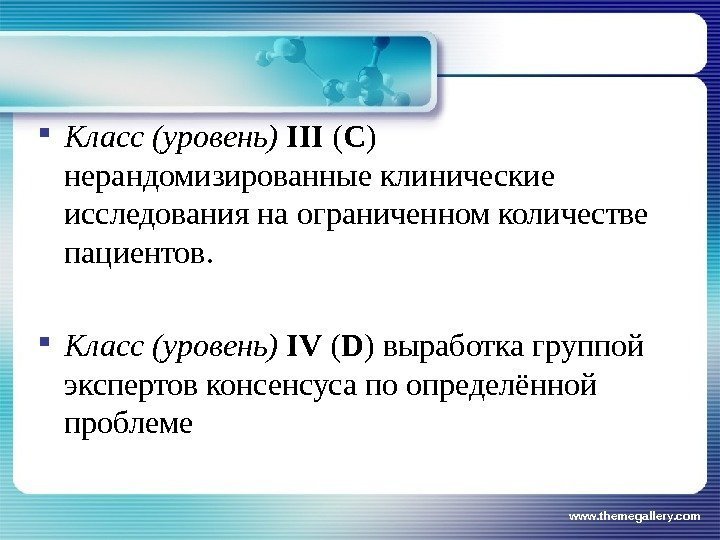 Класс (уровень) III (C) нерандомизированные клинические исследования на ограниченном количестве пациентов.

Класс (уровень) IV (D) выработка группой экспертов консенсуса по определённой проблеме

www.themegallery.com